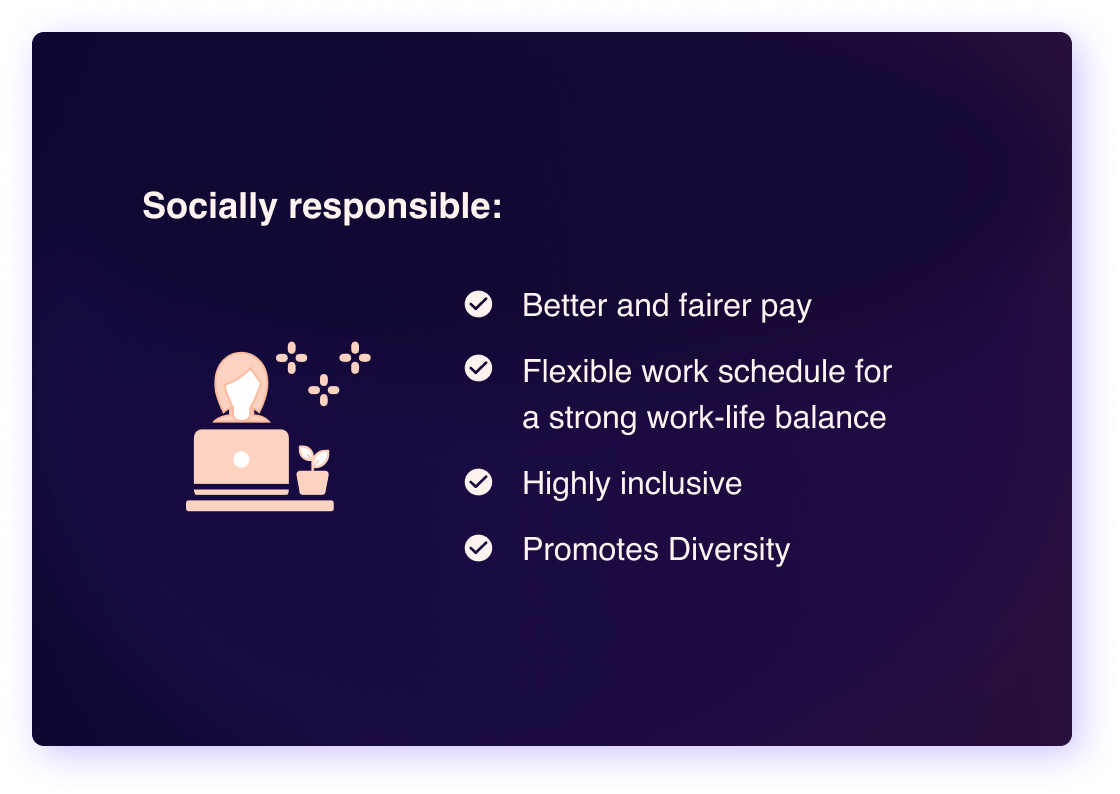 Socially responsible:

Better and fairer pay

Flexible work schedule for a strong work-life balance

Highly inclusive

Promotes Diversity